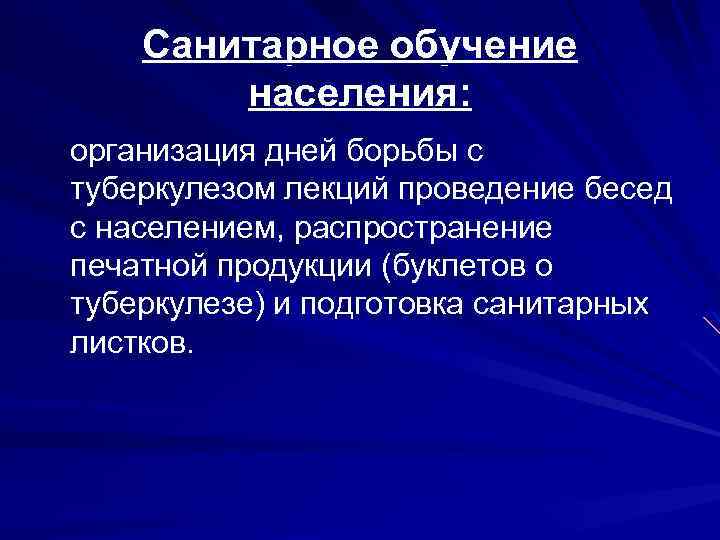 Санитарное обучение населения:

организация дней борьбы с туберкулезом лекций проведение бесед с населением, распространение печатной продукции (буклетов о туберкулезе) и подготовка санитарных листков.